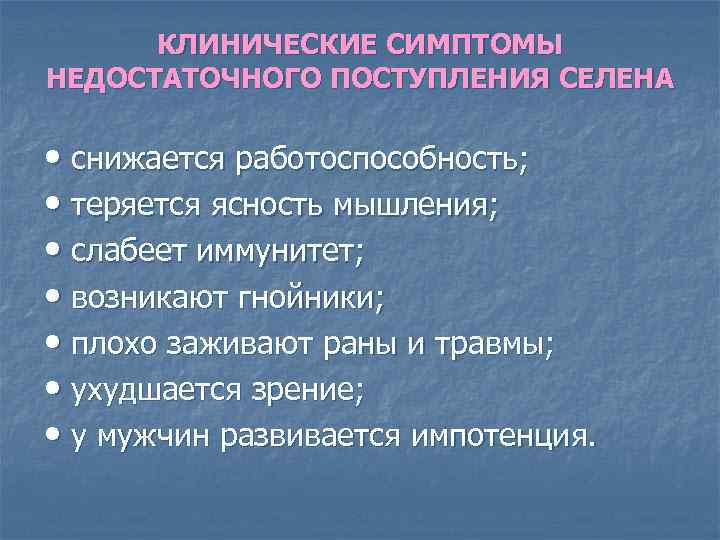 КЛИНИЧЕСКИЕ СИМПТОМЫ НЕДОСТАТОЧНОГО ПОСТУПЛЕНИЯ СЕЛЕНА

• снижается работоспособность;
• теряется ясность мышления;
• слабеет иммунитет;
• возникают гнойники;
• плохо заживают раны и травмы;
• ухудшается зрение;
• у мужчин развивается импотенция.